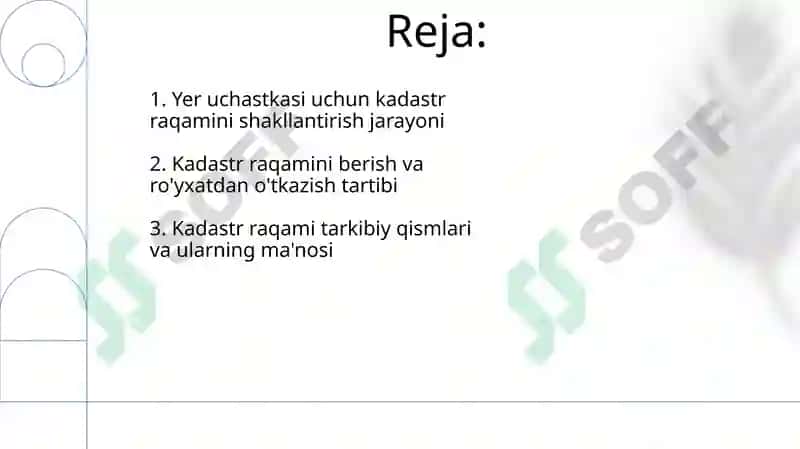 Reja:

1. Yer uchastkasi uchun kadastr raqamini shakllantirish jarayoni

2. Kadastr raqamini berish va ro'yxatdan o'tkazish tartibi

3. Kadastr raqami tarkibiy qismlari va ularning ma'nosi

SOFF

SOFF